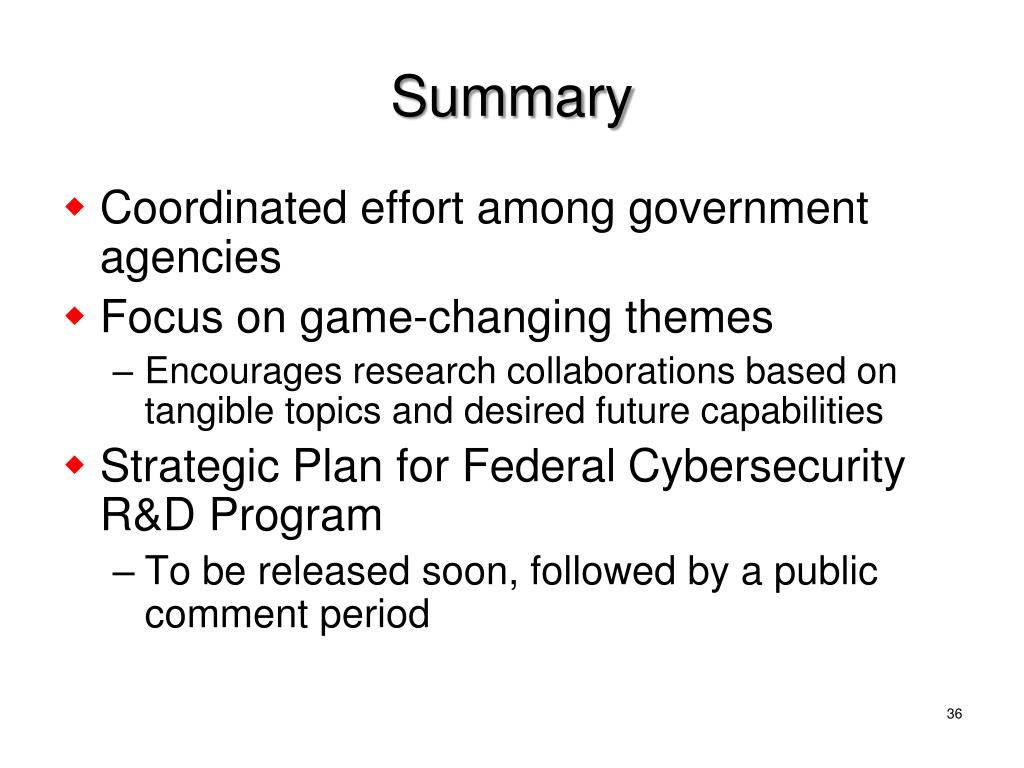 Summary

◆ Coordinated effort among government agencies

◆ Focus on game-changing themes

– Encourages research collaborations based on tangible topics and desired future capabilities

◆ Strategic Plan for Federal Cybersecurity R&D Program

– To be released soon, followed by a public comment period

36